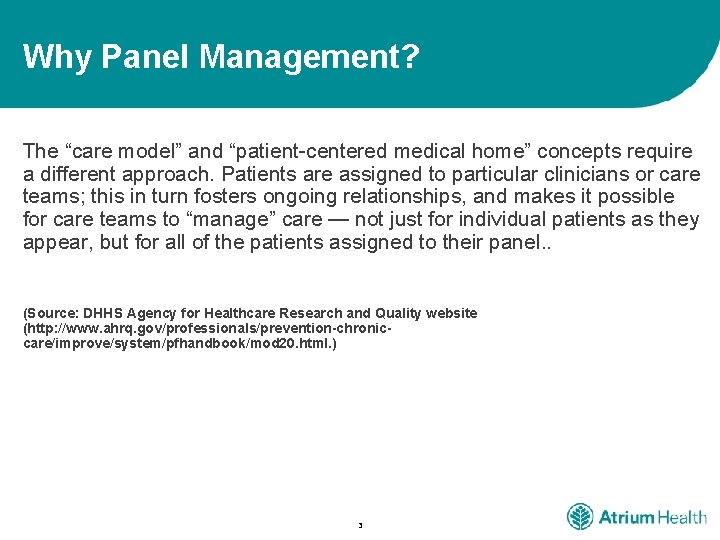 Why Panel Management?

The “care model” and “patient-centered medical home” concepts require a different approach. Patients are assigned to particular clinicians or care teams; this in turn fosters ongoing relationships, and makes it possible for care teams to “manage” care — not just for individual patients as they appear, but for all of the patients assigned to their panel..

(Source: DHHS Agency for Healthcare Research and Quality website (http://www.ahrq.gov/professionals/prevention-chronic-care/improve/system/pfhandbook/mod20.html.)

3

Atrium Health